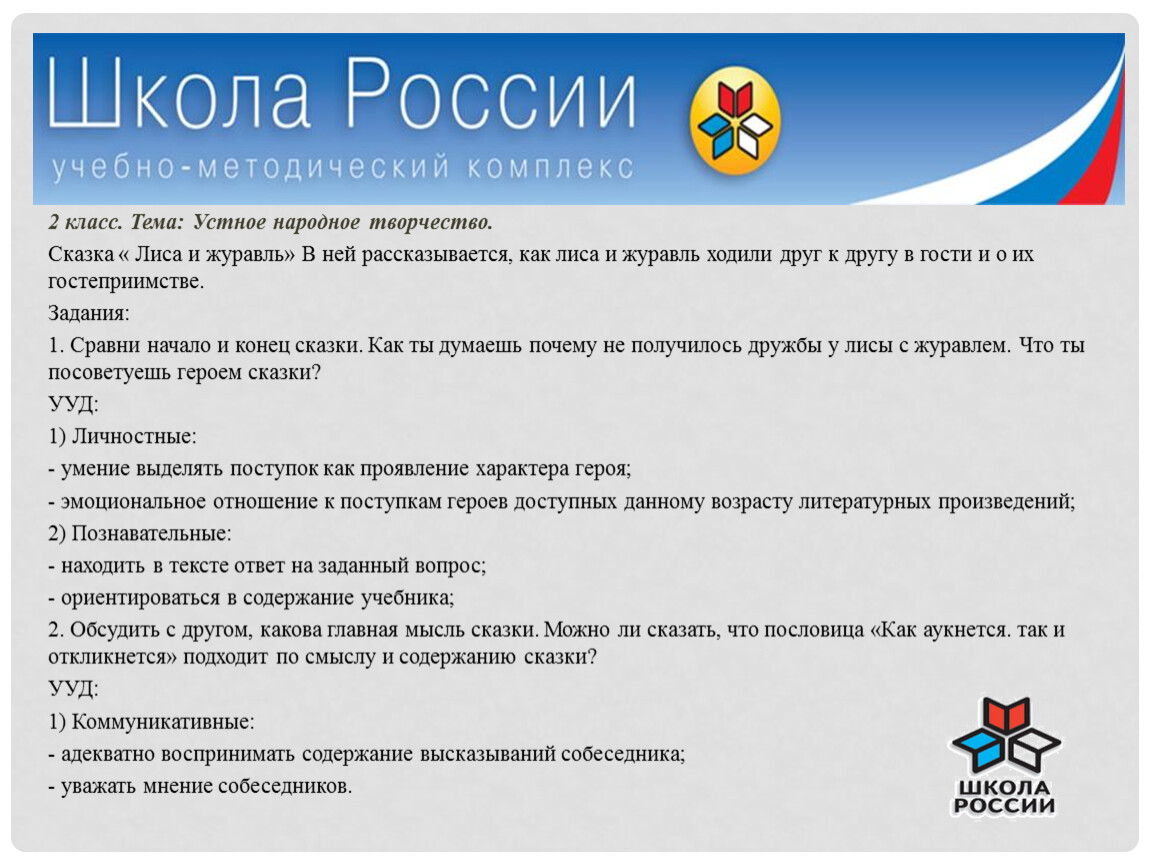 Школа России
учебно-методический комплекс

2 класс. Тема: Устное народное творчество.

Сказка « Лиса и журавль» В ней рассказывается, как лиса и журавль ходили друг к другу в гости и о их гостеприимстве.

Задания:

1. Сравни начало и конец сказки. Как ты думаешь почему не получилось дружбы у лисы с журавлем. Что ты посоветуешь героем сказки?

УУД:

1) Личностные:

- умение выделять поступок как проявление характера героя;

- эмоциональное отношение к поступкам героев доступных данному возрасту литературных произведений;

2) Познавательные:

- находить в тексте ответ на заданный вопрос;

- ориентироваться в содержание учебника;

2. Обсудить с другом, какова главная мысль сказки. Можно ли сказать, что пословица «Как аукнется. так и откликнется» подходит по смыслу и содержанию сказки?

УУД:

1) Коммуникативные:

- адекватно воспринимать содержание высказываний собеседника;

- уважать мнение собеседников.

ШКОЛА РОССИИ